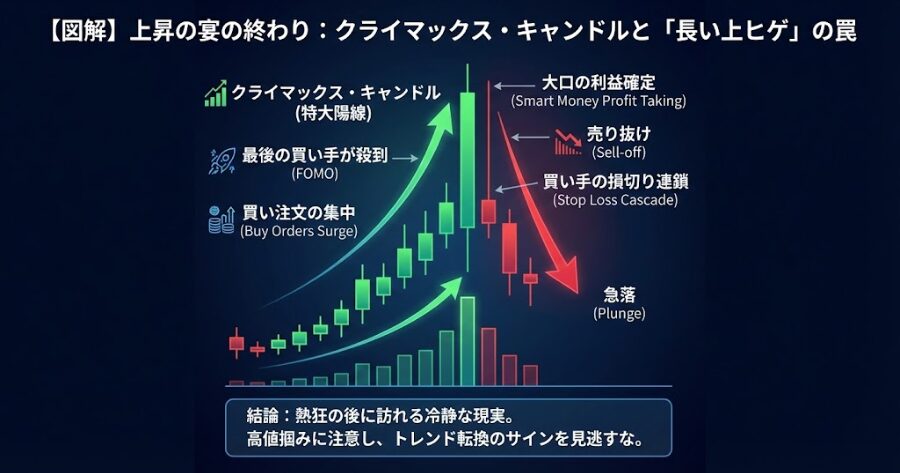 【図解】上昇の宴の終わり：クライマックス・キャンドルと「長い上ヒゲ」の罠

クライマックス・キャンドル
(特大陽線)

最後の買い手が殺到
(FOMO)

買い注文の集中
(Buy Orders Surge)

大口の利益確定
(Smart Money Profit Taking)

売り抜け
(Sell-off)

買い手の損切り連鎖
(Stop Loss Cascade)

急落
(Plunge)

結論：熱狂の後に訪れる冷静な現実。
高値掴みに注意し、トレンド転換のサインを見逃すな。